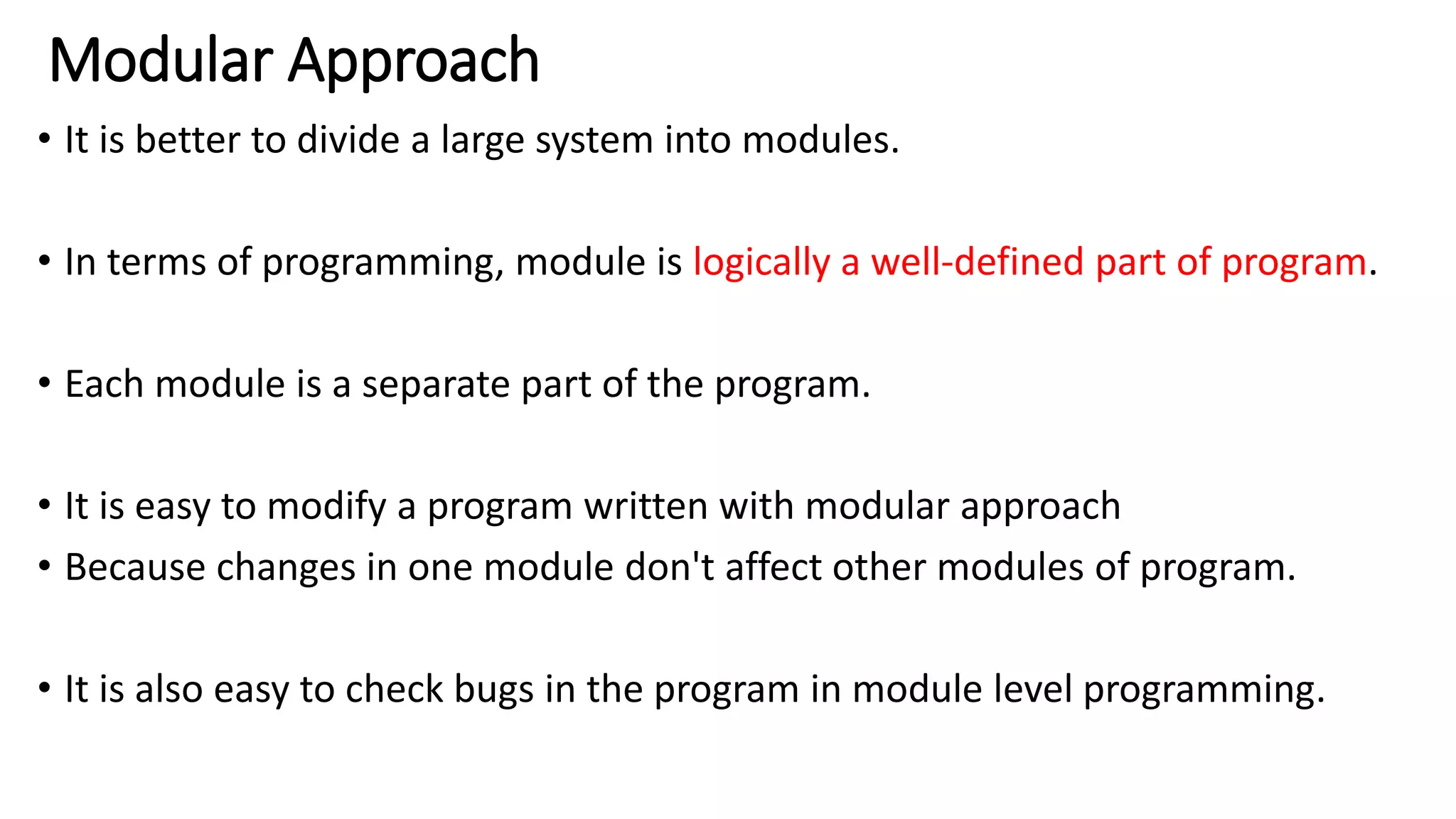 Modular Approach

• It is better to divide a large system into modules.

• In terms of programming, module is logically a well-defined part of program.

• Each module is a separate part of the program.

• It is easy to modify a program written with modular approach
• Because changes in one module don't affect other modules of program.

• It is also easy to check bugs in the program in module level programming.